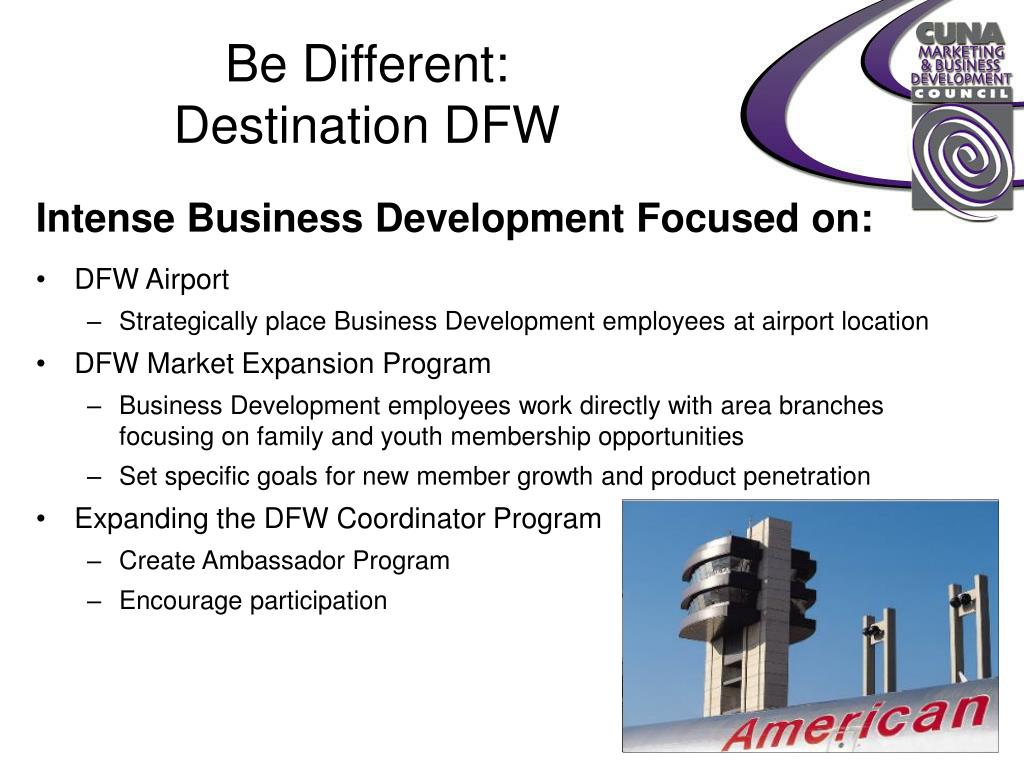 Be Different:
Destination DFW

CUNA
MARKETING
& BUSINESS
DEVELOPMENT
COUNCIL

Intense Business Development Focused on:

• DFW Airport
 – Strategically place Business Development employees at airport location
• DFW Market Expansion Program
 – Business Development employees work directly with area branches focusing on family and youth membership opportunities
 – Set specific goals for new member growth and product penetration
• Expanding the DFW Coordinator Program
 – Create Ambassador Program
 – Encourage participation

American